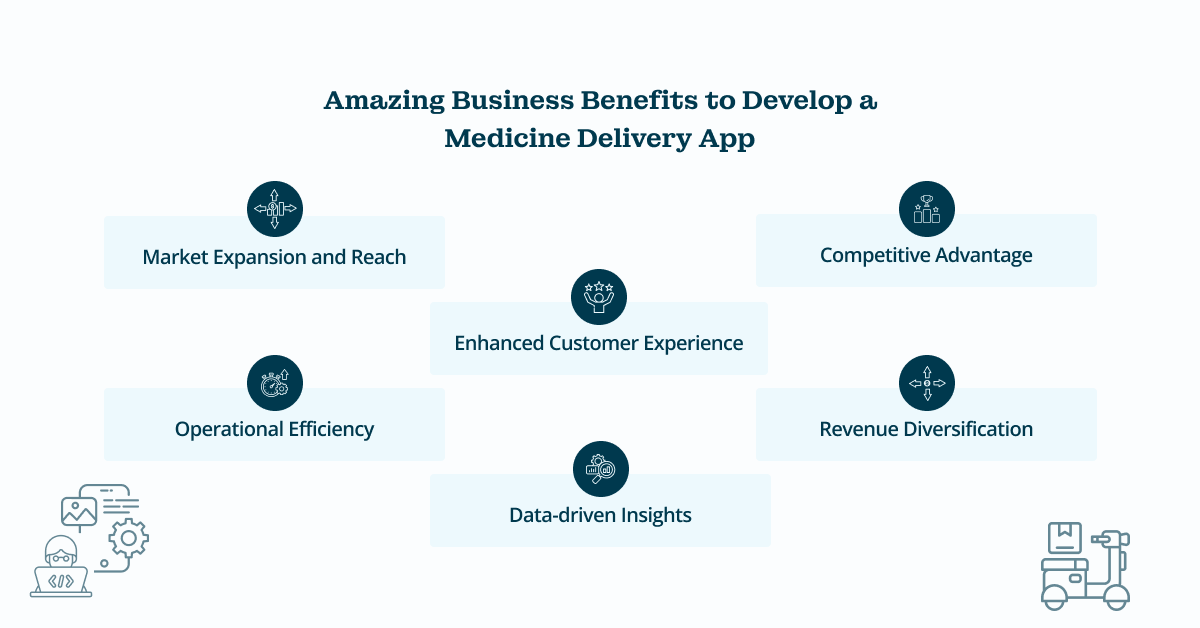 Amazing Business Benefits to Develop a Medicine Delivery App

Market Expansion and Reach

Competitive Advantage

Enhanced Customer Experience

Operational Efficiency

Revenue Diversification

Data-driven Insights